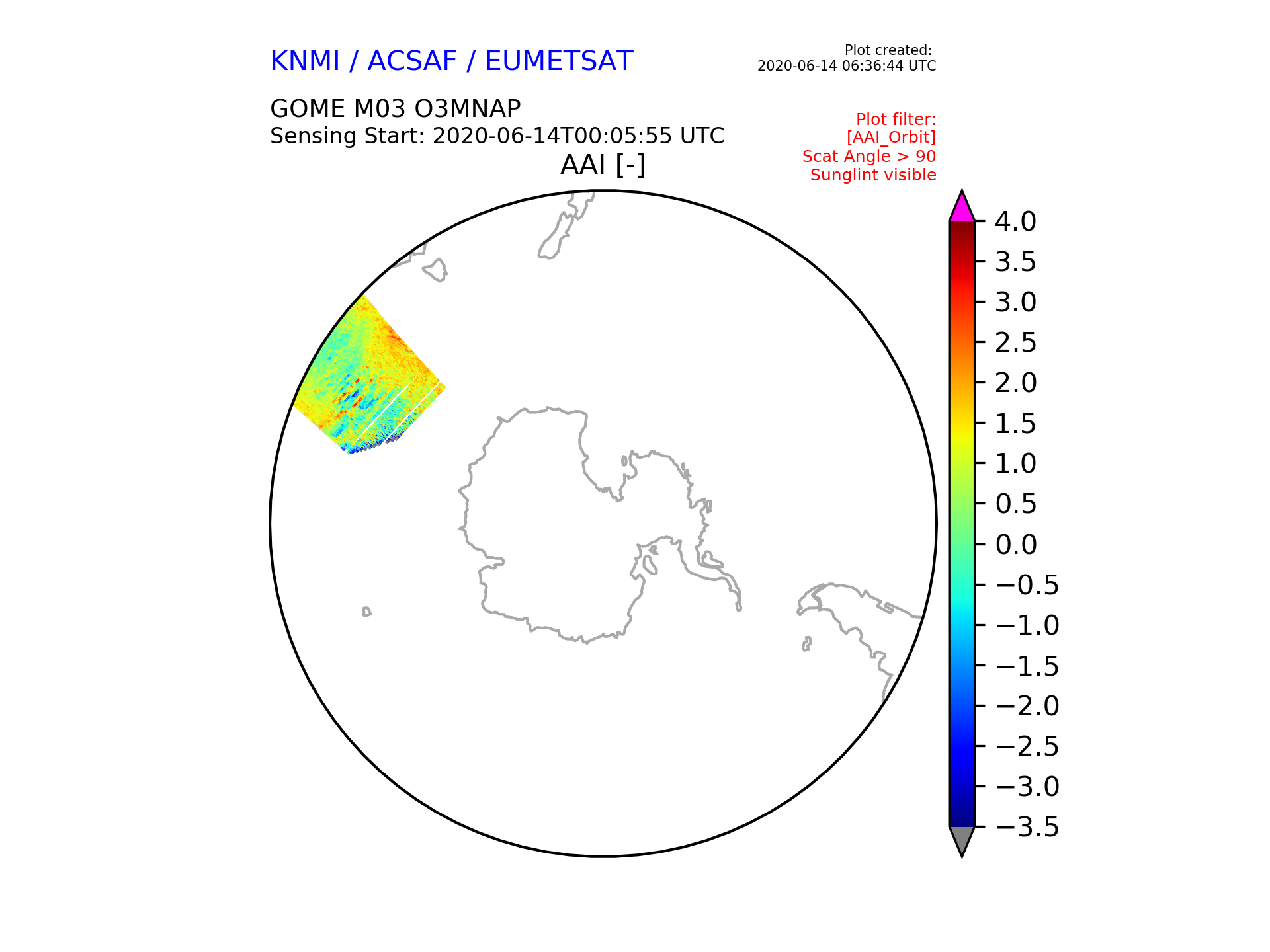 KNMI / ACSAF / EUMETSAT

Plot created:
2020-06-14 06:36:44 UTC

GOME M03 O3MNAP
Sensing Start: 2020-06-14T00:05:55 UTC

Plot filter:
[AAI_Orbit]
Scat Angle > 90
Sunglint visible

AAI [-]

4.0
3.5
3.0
2.5
2.0
1.5
1.0
0.5
0.0
−0.5
−1.0
−1.5
−2.0
−2.5
−3.0
−3.5